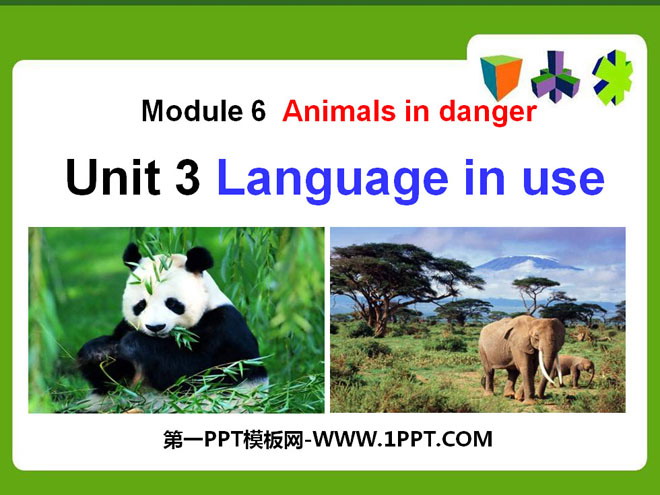 Module 6 Animals in danger

Unit 3 Language in use

第一PPT模板网-WWW.1PPT.COM